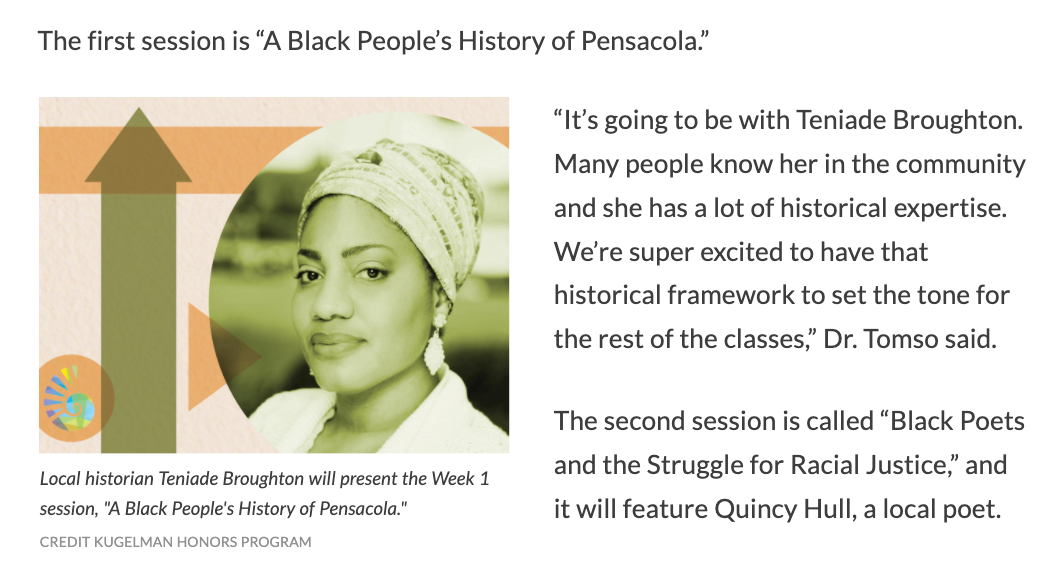 The first session is “A Black People’s History of Pensacola.”

Local historian Teniade Broughton will present the Week 1 session, "A Black People's History of Pensacola."

CREDIT KUGELMAN HONORS PROGRAM

“It’s going to be with Teniade Broughton. Many people know her in the community and she has a lot of historical expertise. We’re super excited to have that historical framework to set the tone for the rest of the classes,” Dr. Tomso said.

The second session is called “Black Poets and the Struggle for Racial Justice,” and it will feature Quincy Hull, a local poet.